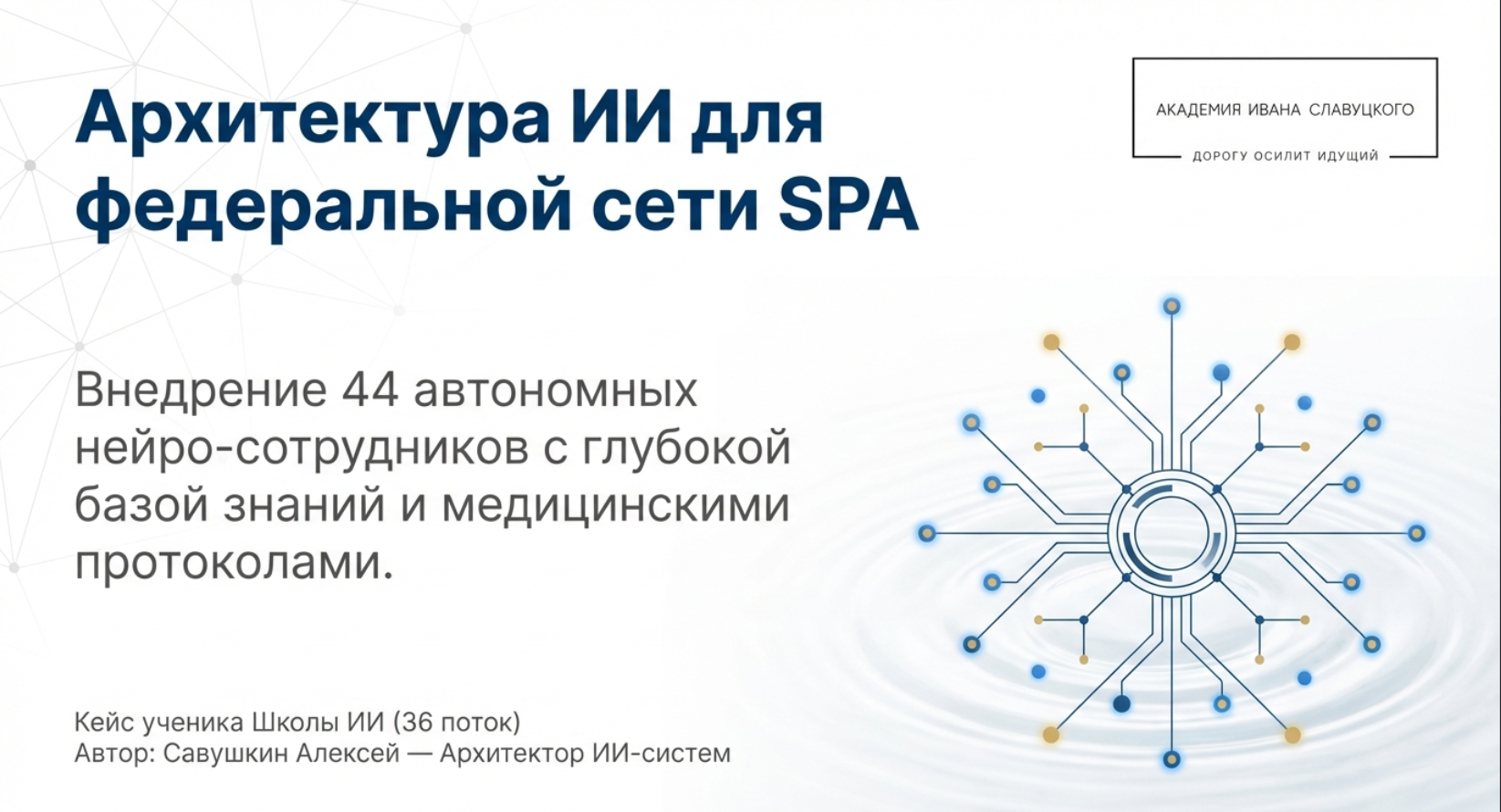 Архитектура ИИ для федеральной сети SPA

АКАДЕМИЯ ИВАНА СЛАВУЦКОГО

ДОРОГУ ОСИЛИТ ИДУЩИЙ

Внедрение 44 автономных нейро-сотрудников с глубокой базой знаний и медицинскими протоколами.

Кейс ученика Школы ИИ (36 поток)
Автор: Савушкин Алексей — Архитектор ИИ-систем